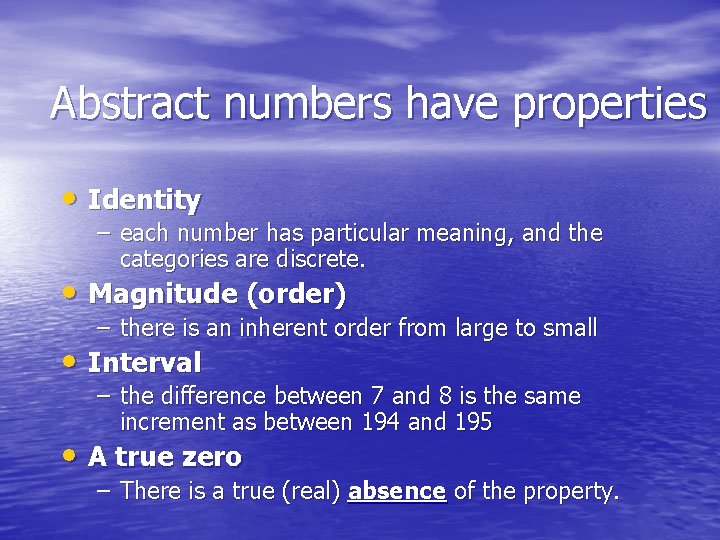 Abstract numbers have properties

• Identity
– each number has particular meaning, and the categories are discrete.

• Magnitude (order)
– there is an inherent order from large to small

• Interval
– the difference between 7 and 8 is the same increment as between 194 and 195

• A true zero
– There is a true (real) absence of the property.